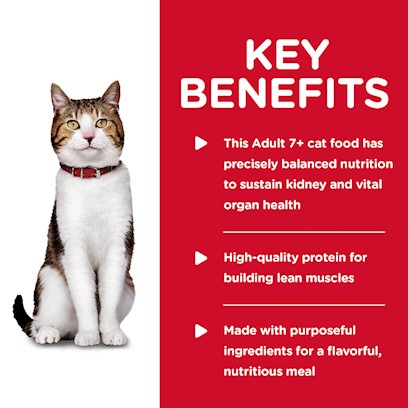 KEY BENEFITS

This Adult 7+ cat food has precisely balanced nutrition to sustain kidney and vital organ health

High-quality protein for building lean muscles

Made with purposeful ingredients for a flavorful, nutritious meal